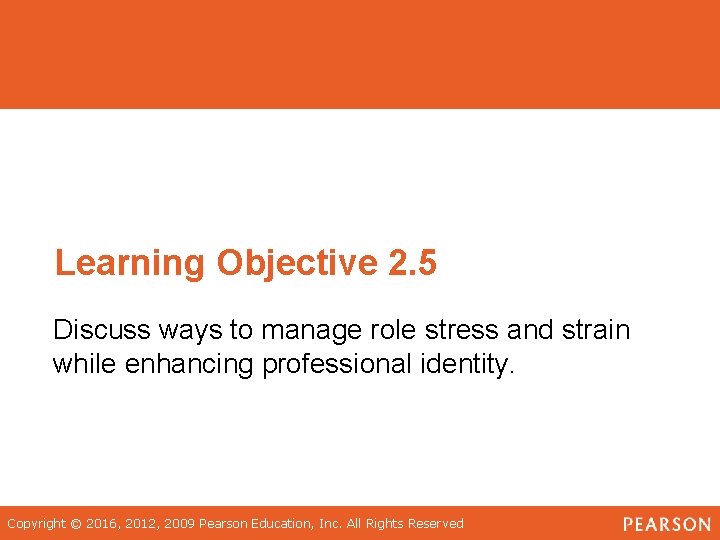 Learning Objective 2.5

Discuss ways to manage role stress and strain while enhancing professional identity.

Copyright © 2016, 2012, 2009 Pearson Education, Inc. All Rights Reserved

PEARSON